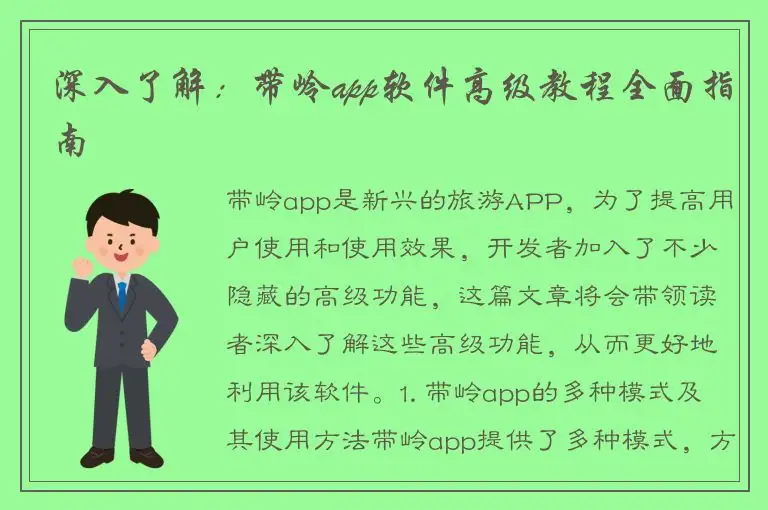 深入了解：带岭app软件高级教程全面指南

带岭app是新兴的旅游APP，为了提高用户使用和使用效果，开发者加入了不少隐藏的高级功能，这篇文章将会带领读者深入了解这些高级功能，从而更好地利用该软件。1. 带岭app的多种模式及其使用方法带岭app提供了多种模式，方